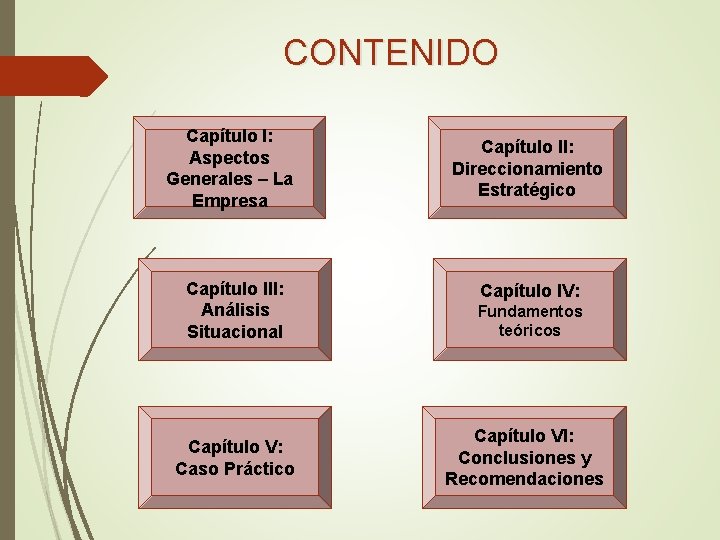 CONTENIDO

Capítulo I: Aspectos Generales – La Empresa

Capítulo II: Direccionamiento Estratégico

Capítulo III: Análisis Situacional

Capítulo IV: Fundamentos teóricos

Capítulo V: Caso Práctico

Capítulo VI: Conclusiones y Recomendaciones